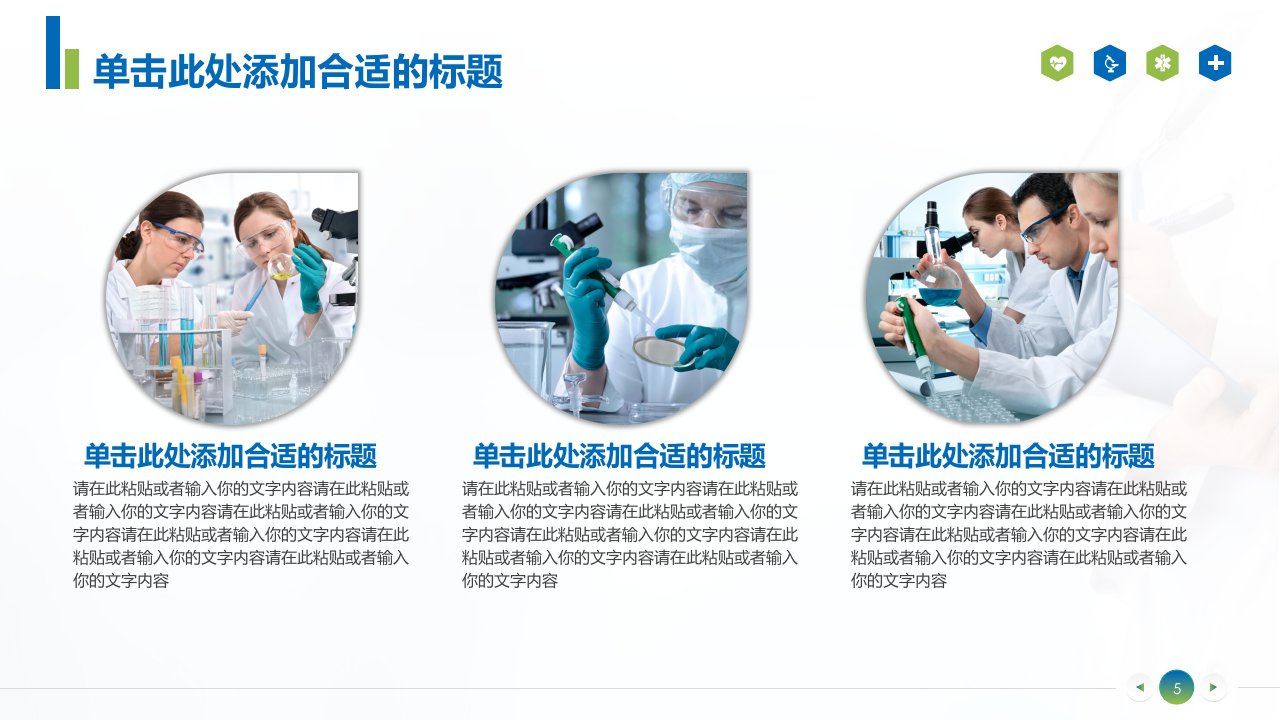 单击此处添加合适的标题

单击此处添加合适的标题

请在此粘贴或者输入你的文字内容请在此粘贴或者输入你的文字内容请在此粘贴或者输入你的文字内容请在此粘贴或者输入你的文字内容请在此粘贴或者输入你的文字内容请在此粘贴或者输入你的文字内容

单击此处添加合适的标题

请在此粘贴或者输入你的文字内容请在此粘贴或者输入你的文字内容请在此粘贴或者输入你的文字内容请在此粘贴或者输入你的文字内容请在此粘贴或者输入你的文字内容请在此粘贴或者输入你的文字内容

单击此处添加合适的标题

请在此粘贴或者输入你的文字内容请在此粘贴或者输入你的文字内容请在此粘贴或者输入你的文字内容请在此粘贴或者输入你的文字内容请在此粘贴或者输入你的文字内容请在此粘贴或者输入你的文字内容

5